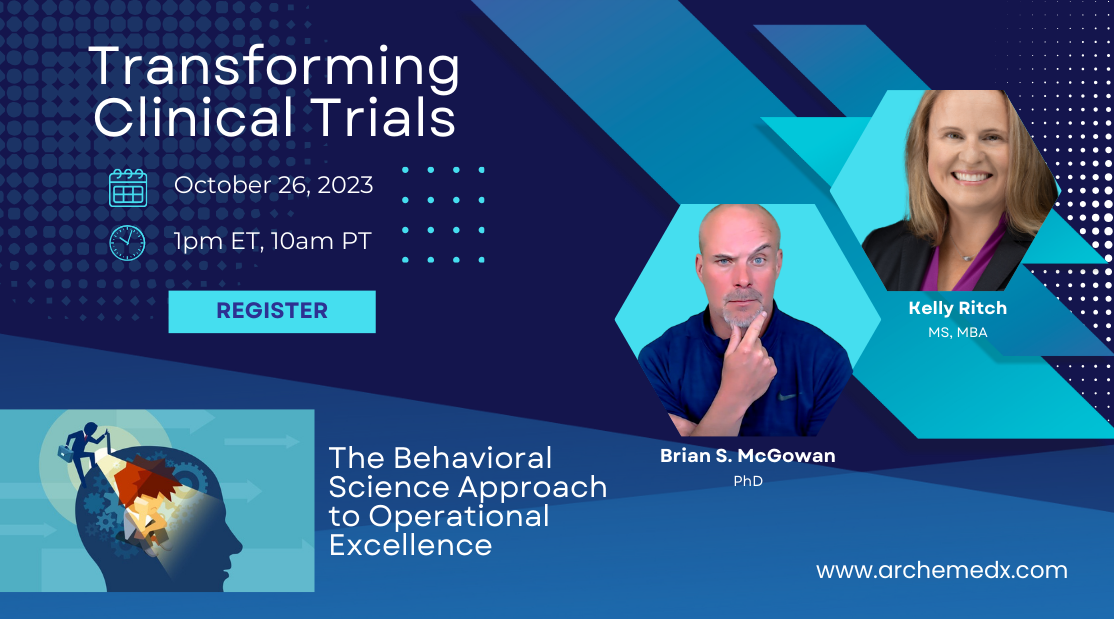 Transforming Clinical Trials

October 26, 2023

1pm ET, 10am PT

REGISTER

Kelly Ritch
MS, MBA

Brian S. McGowan
PhD

The Behavioral Science Approach to Operational Excellence

www.archemedx.com